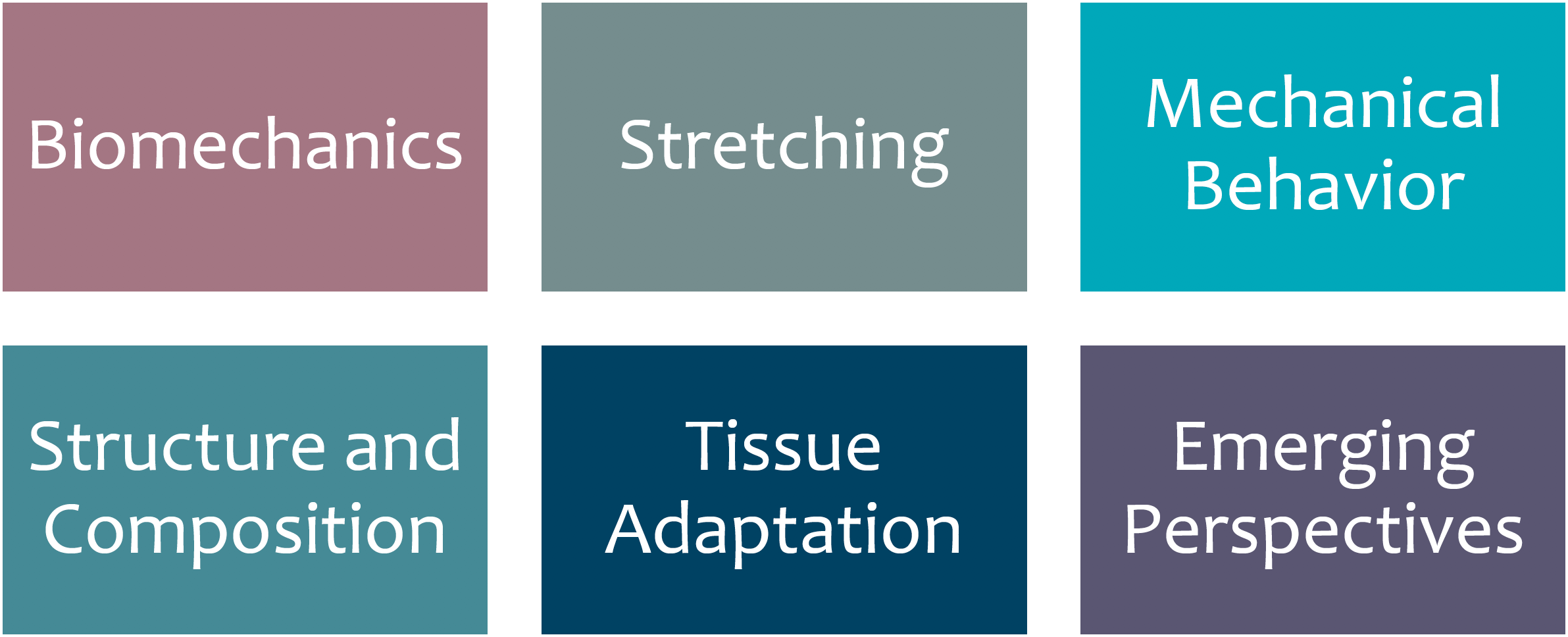 Biomechanics

Stretching

Mechanical Behavior

Structure and Composition

Tissue Adaptation

Emerging Perspectives